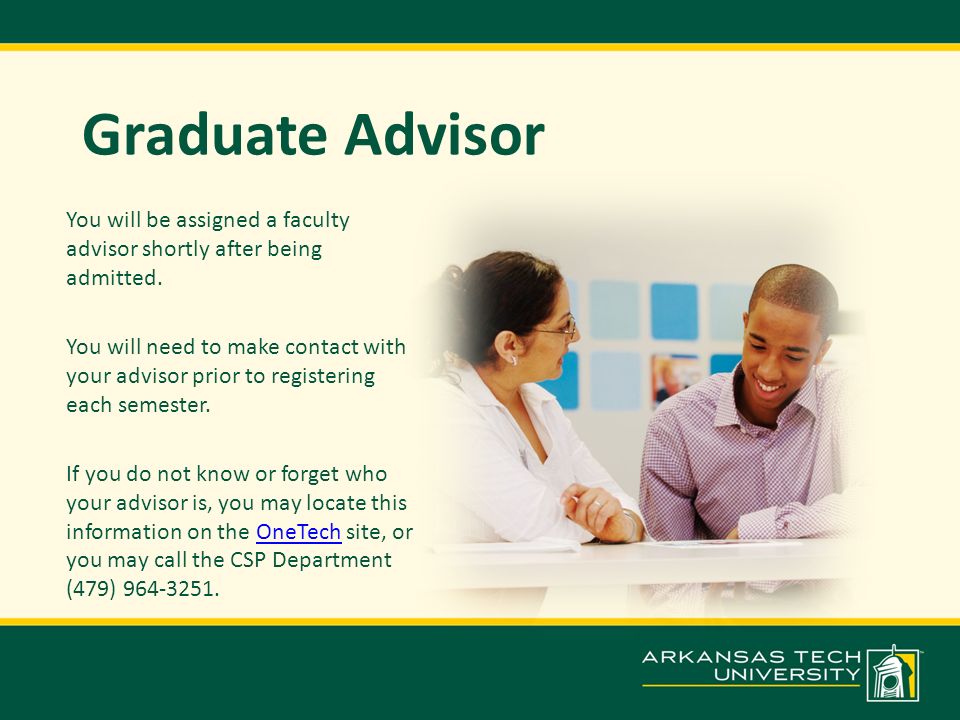 Graduate Advisor

You will be assigned a faculty advisor shortly after being admitted.

You will need to make contact with your advisor prior to registering each semester.

If you do not know or forget who your advisor is, you may locate this information on the OneTech site, or you may call the CSP Department (479) 964-3251.

ARKANSAS TECH UNIVERSITY